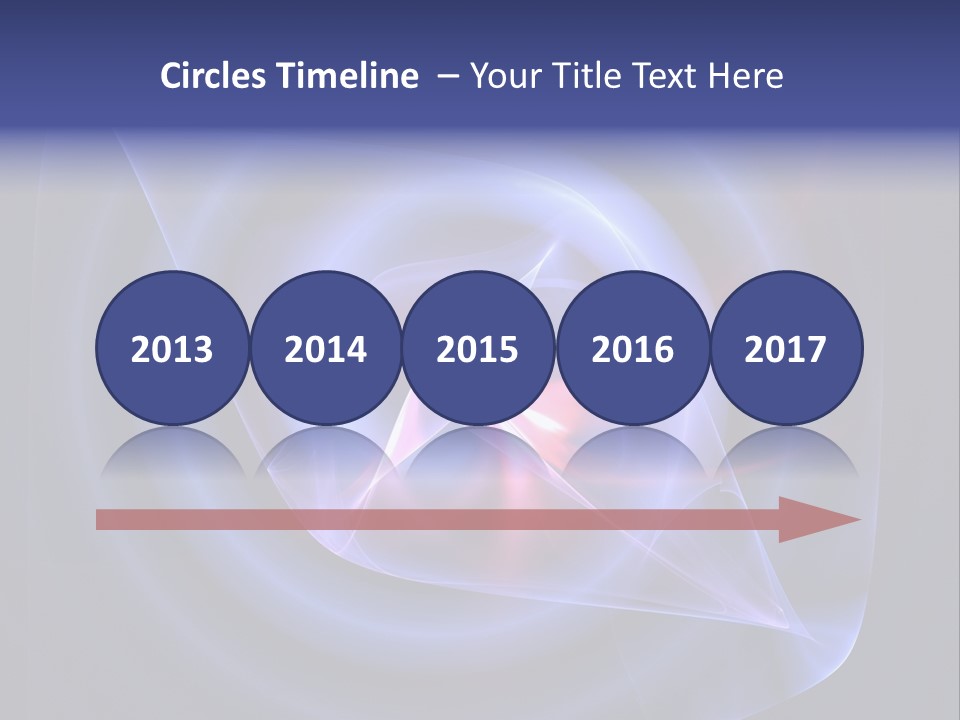 Circles Timeline – Your Title Text Here

2013

2014

2015

2016

2017